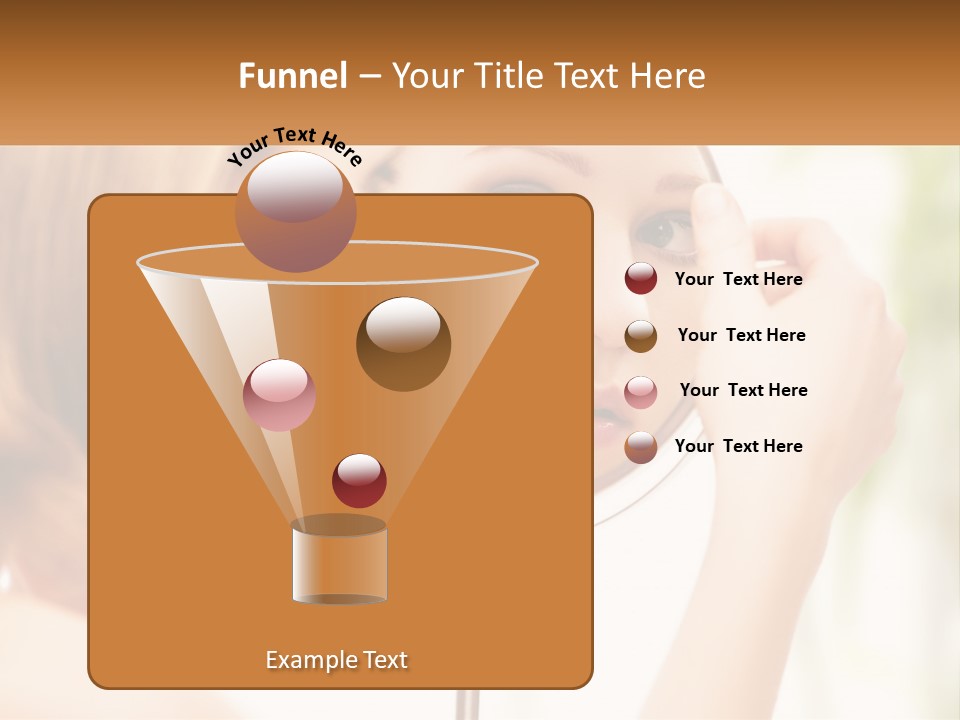 Funnel – Your Title Text Here

Your Text Here

Your Text Here

Your Text Here

Your Text Here

Your Text Here

Example Text